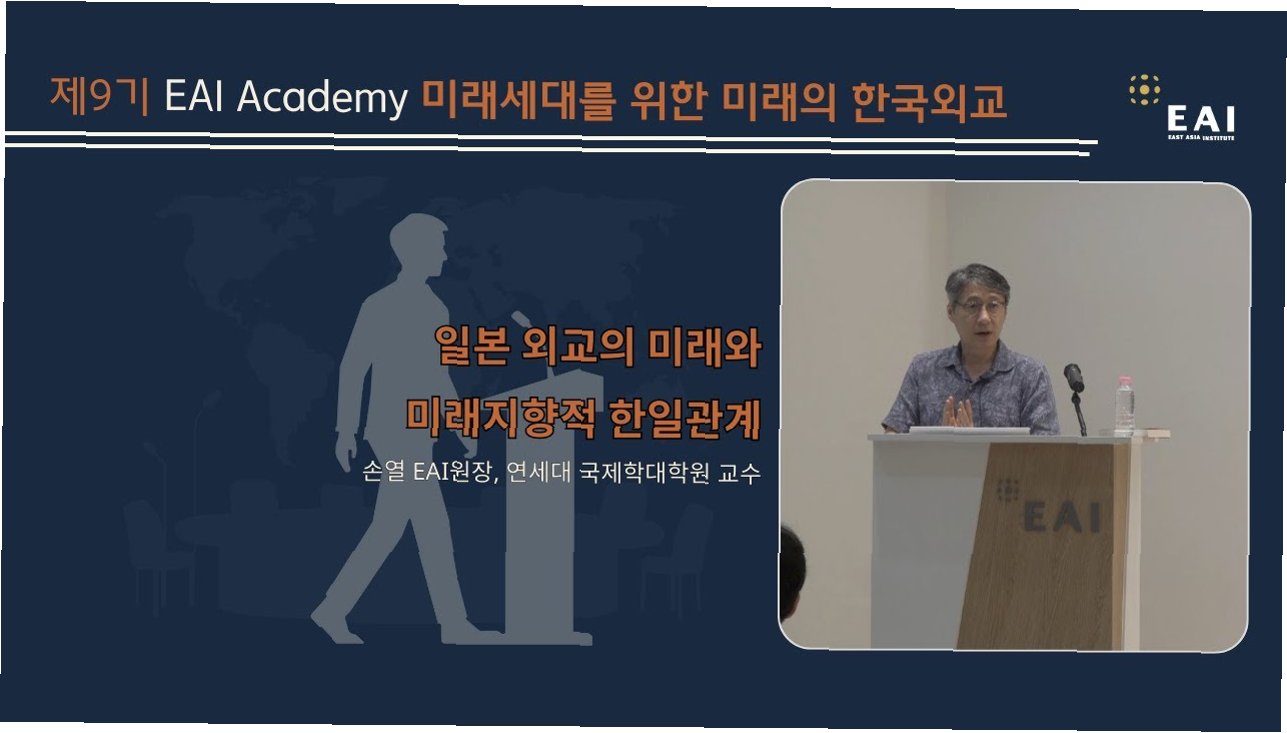 제9기 EAI Academy 미래세대를 위한 미래의 한국외교

EAI
EAST ASIA INSTITUTE

일본 외교의 미래와
미래지향적 한일관계

손열 EAI원장, 연세대 국제학대학원 교수

EAI